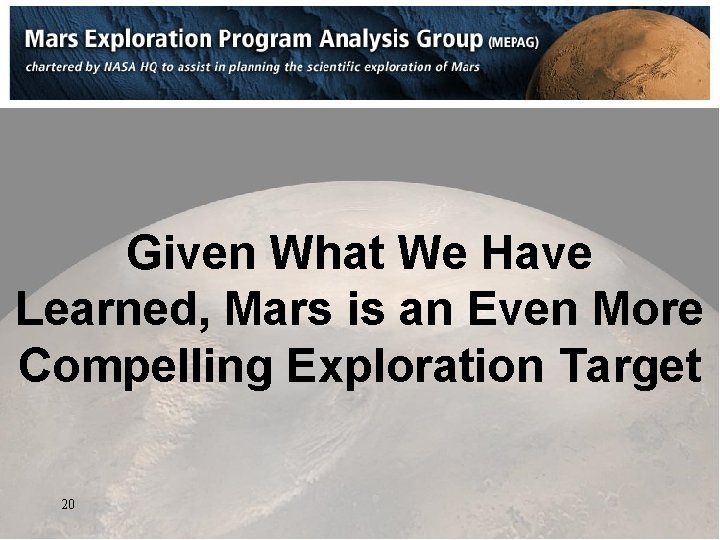 Mars Exploration Program Analysis Group (MEPAG)
chartered by NASA HQ to assist in planning the scientific exploration of Mars

Given What We Have Learned, Mars is an Even More Compelling Exploration Target

20